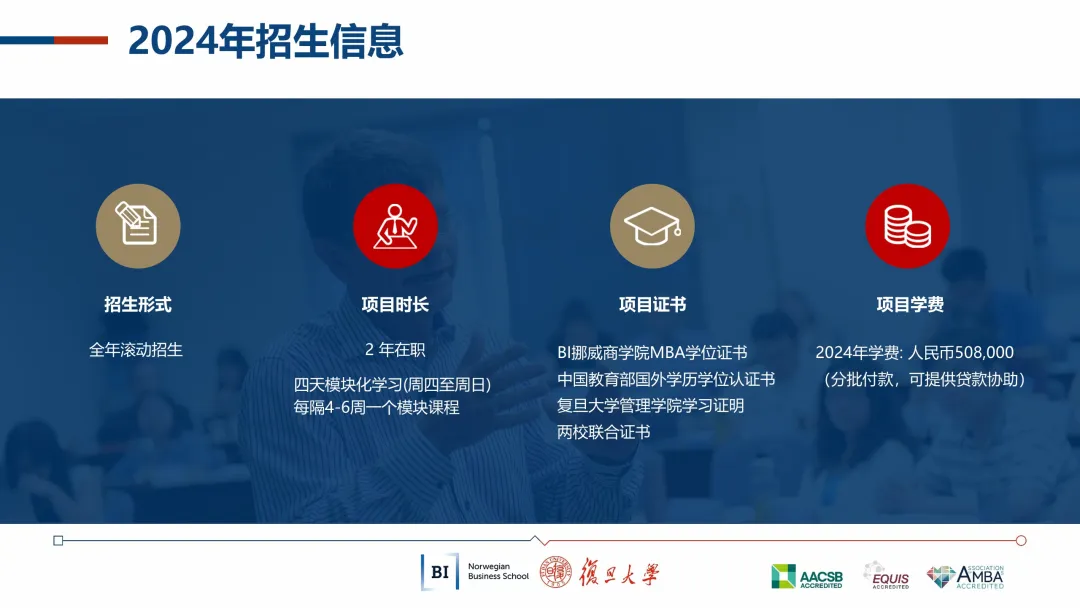 2024年招生信息

招生形式

全年滚动招生

项目时长

2 年在职

四天模块化学习(周四至周日)
每隔4-6周一个模块课程

项目证书

BI挪威商学院MBA学位证书
中国教育部国外学历学位认证书
复旦大学管理学院学习证明
两校联合证书

项目学费

2024年学费: 人民币508,000
（分批付款，可提供贷款协助）

BI Norwegian Business School 復旦大學

AACSB ACCREDITED EQUIS ACCREDITED ASSOCIATION AMBA ACCREDITED